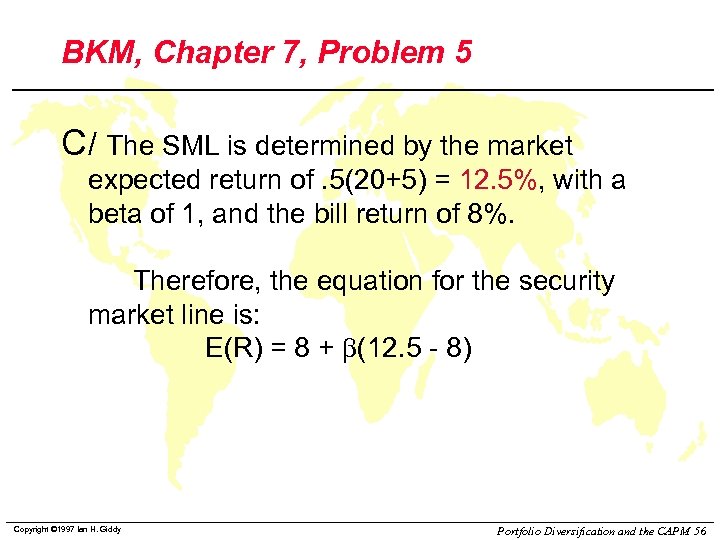 BKM, Chapter 7, Problem 5

C/ The SML is determined by the market expected return of .5(20+5) = 12.5%, with a beta of 1, and the bill return of 8%.

Therefore, the equation for the security market line is:

$E(R) = 8 + \beta(12.5 - 8)$

Copyright ©1997 Ian H. Giddy

Portfolio Diversification and the CAPM 56